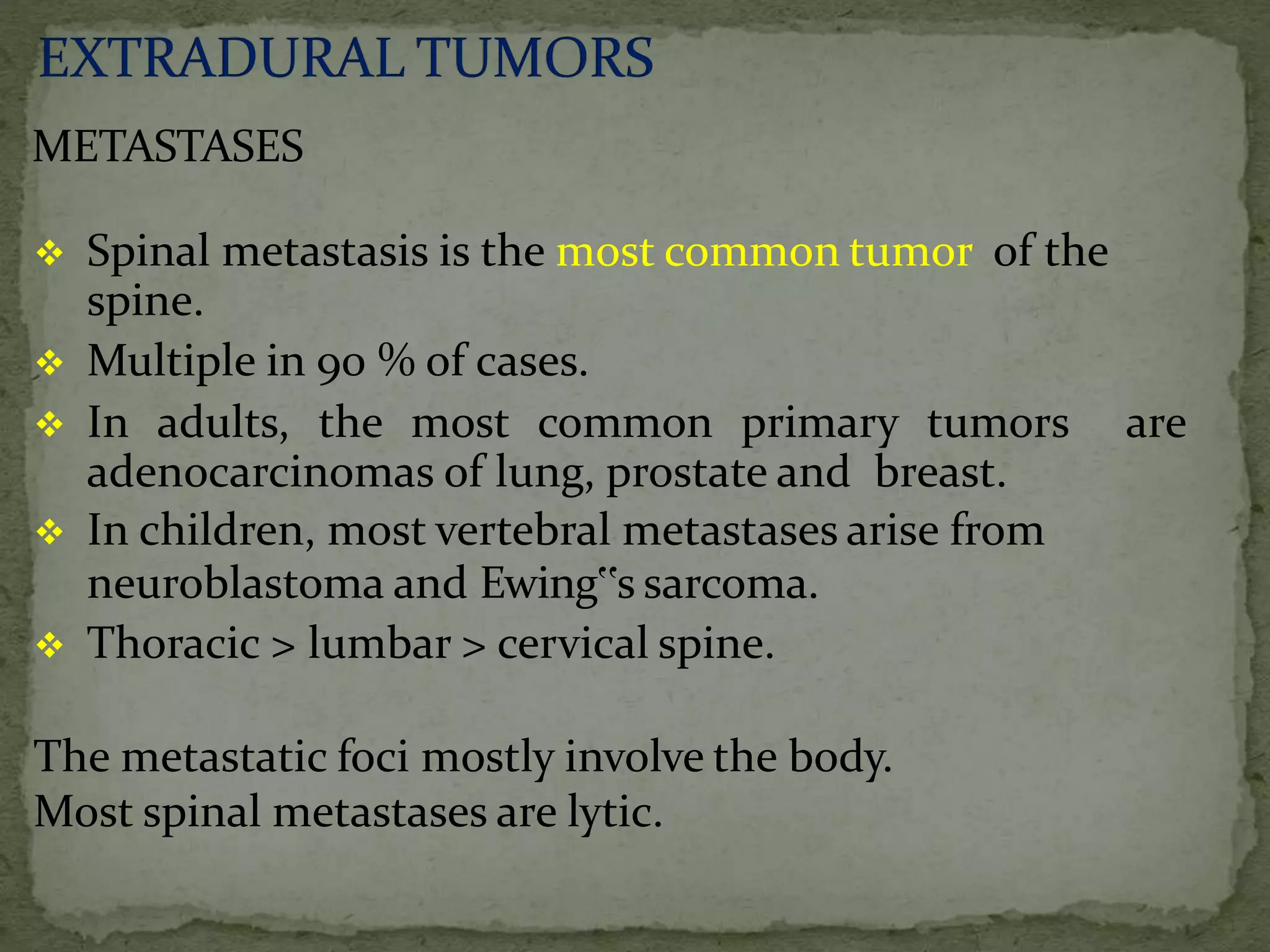 EXTRADURAL TUMORS

METASTASES

❖ Spinal metastasis is the most common tumor of the spine.
❖ Multiple in 90 % of cases.
❖ In adults, the most common primary tumors are adenocarcinomas of lung, prostate and breast.
❖ In children, most vertebral metastases arise from neuroblastoma and Ewing‟s sarcoma.
❖ Thoracic > lumbar > cervical spine.

The metastatic foci mostly involve the body.
Most spinal metastases are lytic.